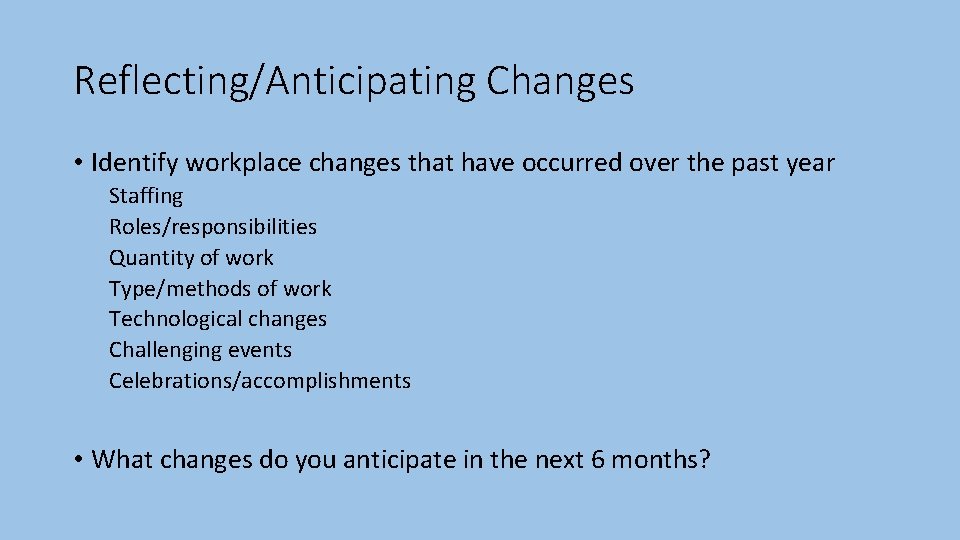 Reflecting/Anticipating Changes

• Identify workplace changes that have occurred over the past year

Staffing
Roles/responsibilities
Quantity of work
Type/methods of work
Technological changes
Challenging events
Celebrations/accomplishments

• What changes do you anticipate in the next 6 months?